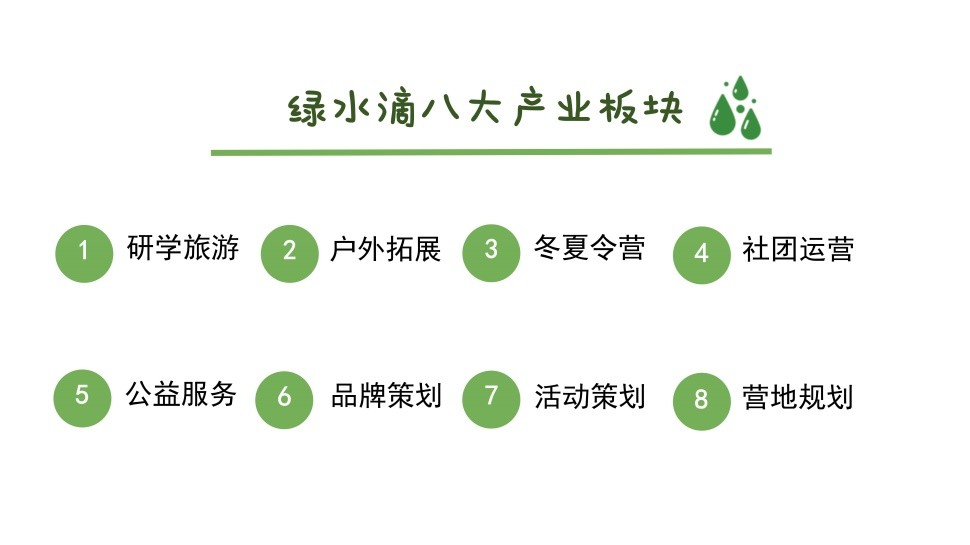 绿水滴八大产业板块

1 研学旅游
2 户外拓展
3 冬夏令营
4 社团运营
5 公益服务
6 品牌策划
7 活动策划
8 营地规划